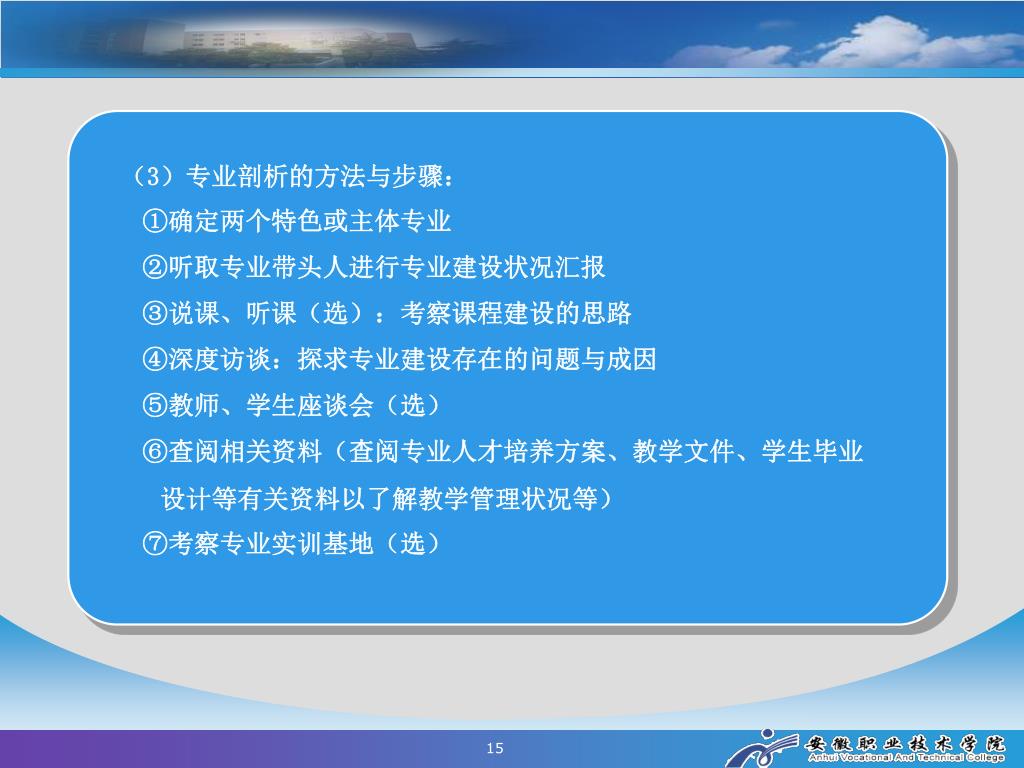 （3）专业剖析的方法与步骤：
①确定两个特色或主体专业
②听取专业带头人进行专业建设状况汇报
③说课、听课（选）：考察课程建设的思路
④深度访谈：探求专业建设存在的问题与成因
⑤教师、学生座谈会（选）
⑥查阅相关资料（查阅专业人才培养方案、教学文件、学生毕业设计等有关资料以了解教学管理状况等）
⑦考察专业实训基地（选）

15

安徽职业技术学院
Anhui Vocational And Technical College